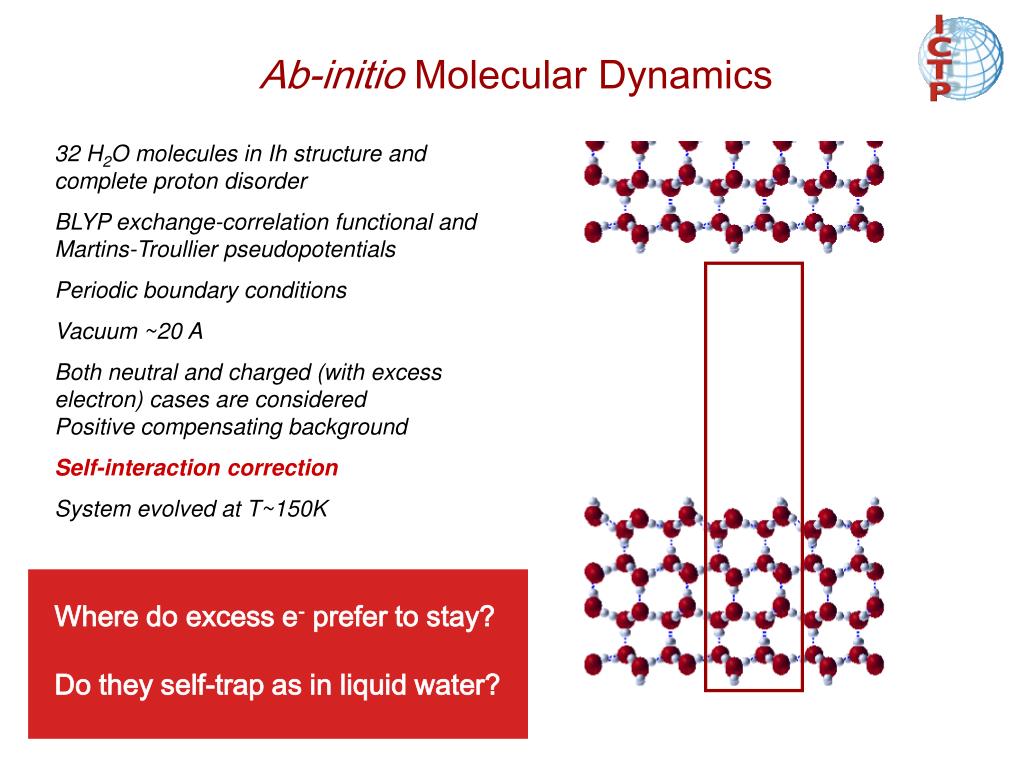 Ab-initio Molecular Dynamics

ICTP

32 $H_2O$ molecules in Ih structure and complete proton disorder

BLYP exchange-correlation functional and Martins-Troullier pseudopotentials

Periodic boundary conditions

Vacuum ~20 A

Both neutral and charged (with excess electron) cases are considered
Positive compensating background

Self-interaction correction

System evolved at T~150K

Where do excess $e^-$ prefer to stay?

Do they self-trap as in liquid water?